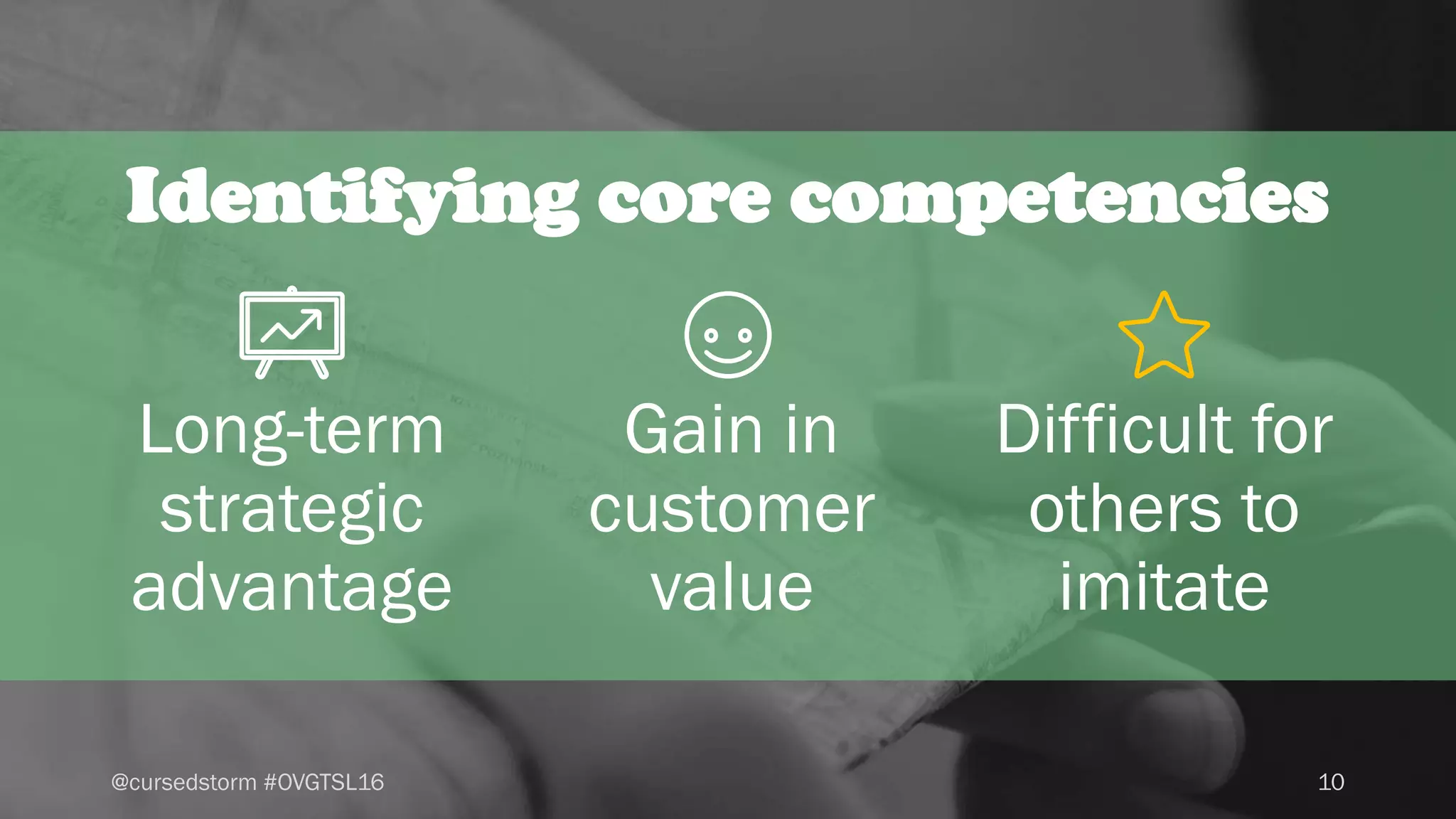 Identifying core competencies

Long-term strategic advantage

Gain in customer value

Difficult for others to imitate

@cursedstorm #OVGTSL16

10